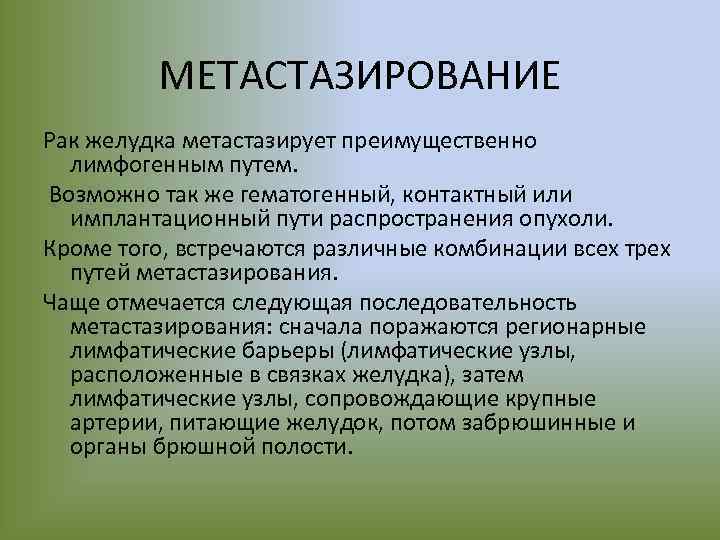 МЕТАСТАЗИРОВАНИЕ

Рак желудка метастазирует преимущественно лимфогенным путем.

Возможно так же гематогенный, контактный или имплантационный пути распространения опухоли.

Кроме того, встречаются различные комбинации всех трех путей метастазирования.

Чаще отмечается следующая последовательность метастазирования: сначала поражаются регионарные лимфатические барьеры (лимфатические узлы, расположенные в связках желудка), затем лимфатические узлы, сопровождающие крупные артерии, питающие желудок, потом забрюшинные и органы брюшной полости.